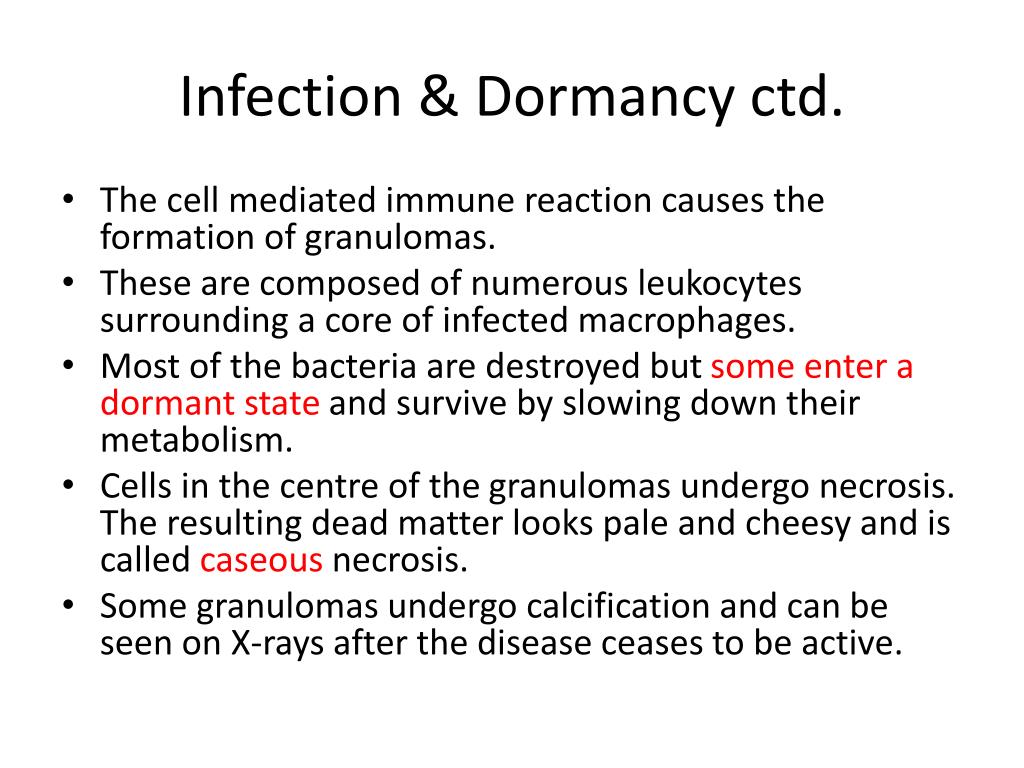 Infection & Dormancy ctd.

• The cell mediated immune reaction causes the formation of granulomas.
• These are composed of numerous leukocytes surrounding a core of infected macrophages.
• Most of the bacteria are destroyed but some enter a dormant state and survive by slowing down their metabolism.
• Cells in the centre of the granulomas undergo necrosis. The resulting dead matter looks pale and cheesy and is called caseous necrosis.
• Some granulomas undergo calcification and can be seen on X-rays after the disease ceases to be active.